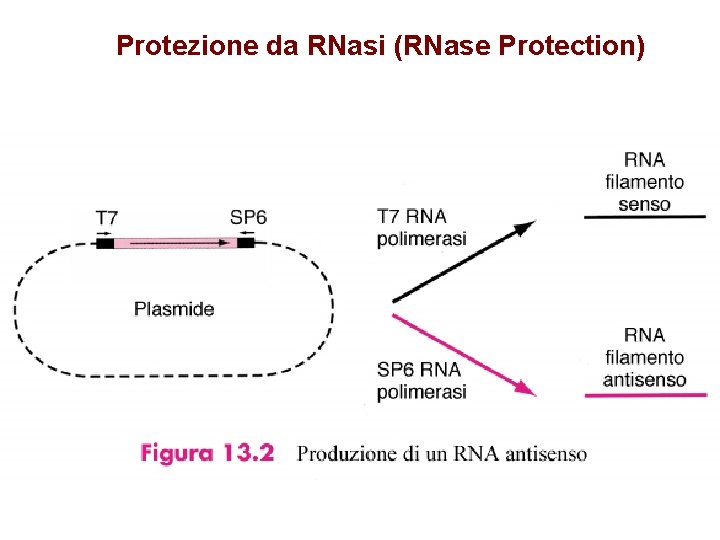 Protezione da RNasi (RNase Protection)

T7

SP6

Plasmide

T7 RNA polimerasi

SP6 RNA polimerasi

RNA filamento senso

RNA filamento antisenso

Figura 13.2 Produzione di un RNA antisenso